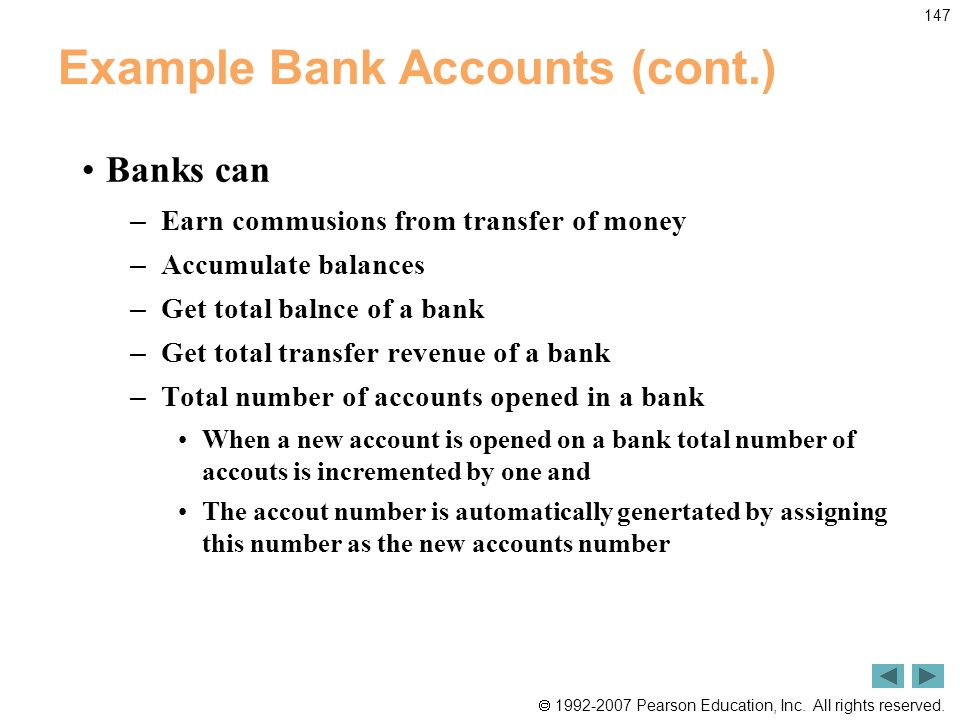 147

Example Bank Accounts (cont.)

• Banks can
– Earn commusions from transfer of money
– Accumulate balances
– Get total balnce of a bank
– Get total transfer revenue of a bank
– Total number of accounts opened in a bank
• When a new account is opened on a bank total number of accouts is incremented by one and
• The accout number is automatically genertated by assigning this number as the new accounts number

© 1992-2007 Pearson Education, Inc. All rights reserved.